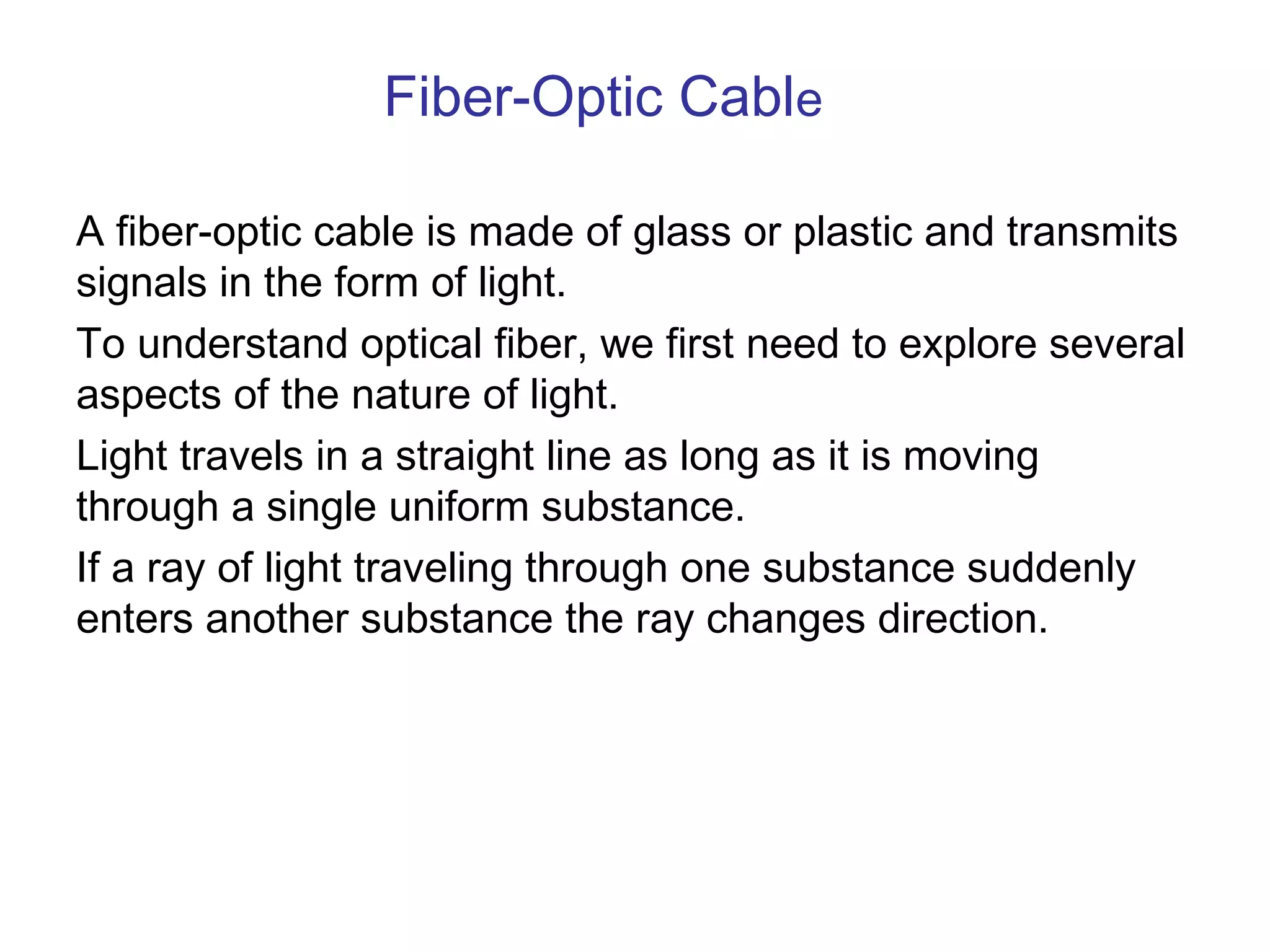 Fiber-Optic Cable

A fiber-optic cable is made of glass or plastic and transmits signals in the form of light.

To understand optical fiber, we first need to explore several aspects of the nature of light.

Light travels in a straight line as long as it is moving through a single uniform substance.

If a ray of light traveling through one substance suddenly enters another substance the ray changes direction.